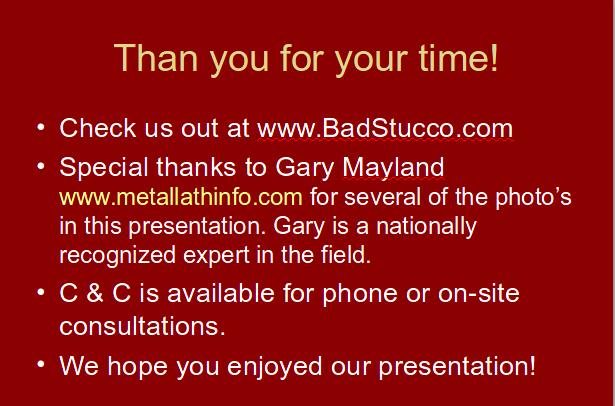 Than you for your time!

• Check us out at www.BadStucco.com

• Special thanks to Gary Mayland www.metallathinfo.com for several of the photo’s in this presentation. Gary is a nationally recognized expert in the field.

• C & C is available for phone or on-site consultations.

• We hope you enjoyed our presentation!